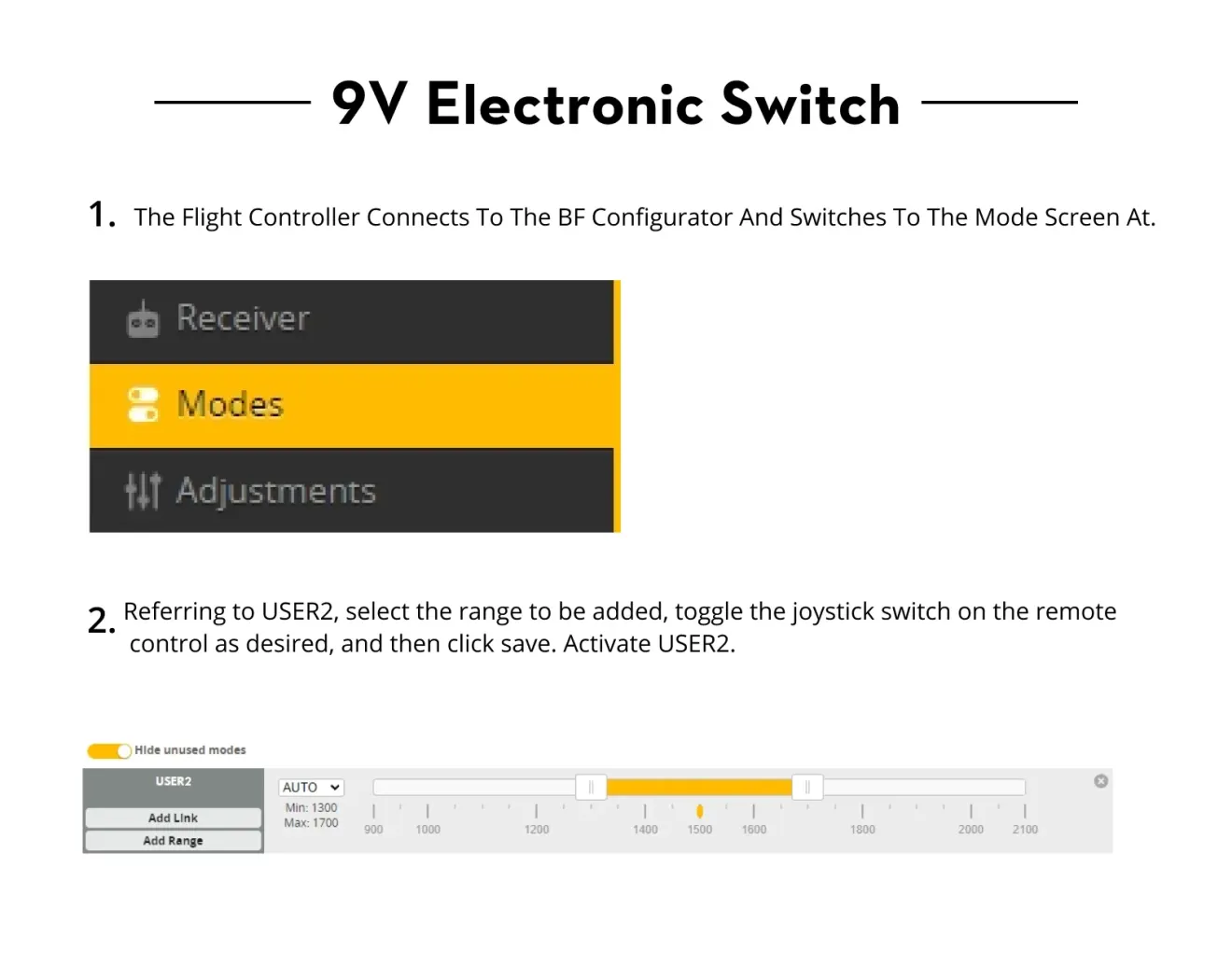 9V Electronic Switch

1. The Flight Controller Connects To The BF Configurator And Switches To The Mode Screen At.

Receiver

Modes

Adjustments

2. Referring to USER2, select the range to be added, toggle the joystick switch on the remote control as desired, and then click save. Activate USER2.

Hide unused modes

USER2

Add Link

Add Range

AUTO

Min: 1300
Max: 1700

900 1000 1200 1400 1500 1600 1800 2000 2100